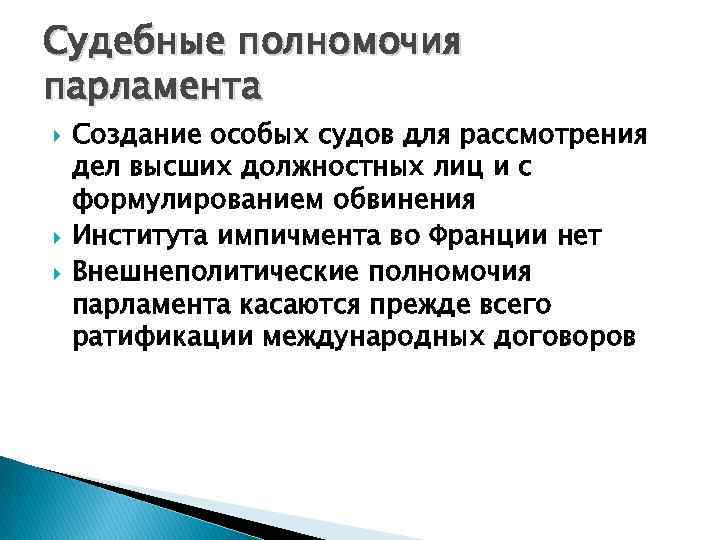 Судебные полномочия парламента

Создание особых судов для рассмотрения дел высших должностных лиц и с формулированием обвинения

Института импичмента во Франции нет

Внешнеполитические полномочия парламента касаются прежде всего ратификации международных договоров